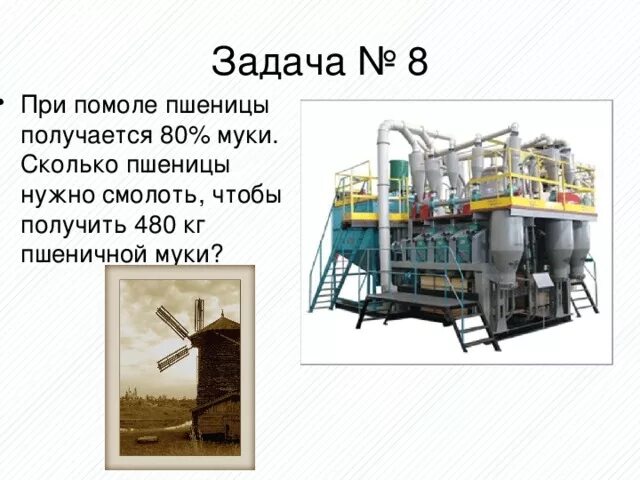 Задача № 8

• При помоле пшеницы получается 80% муки. Сколько пшеницы нужно смолоть, чтобы получить 480 кг пшеничной муки?